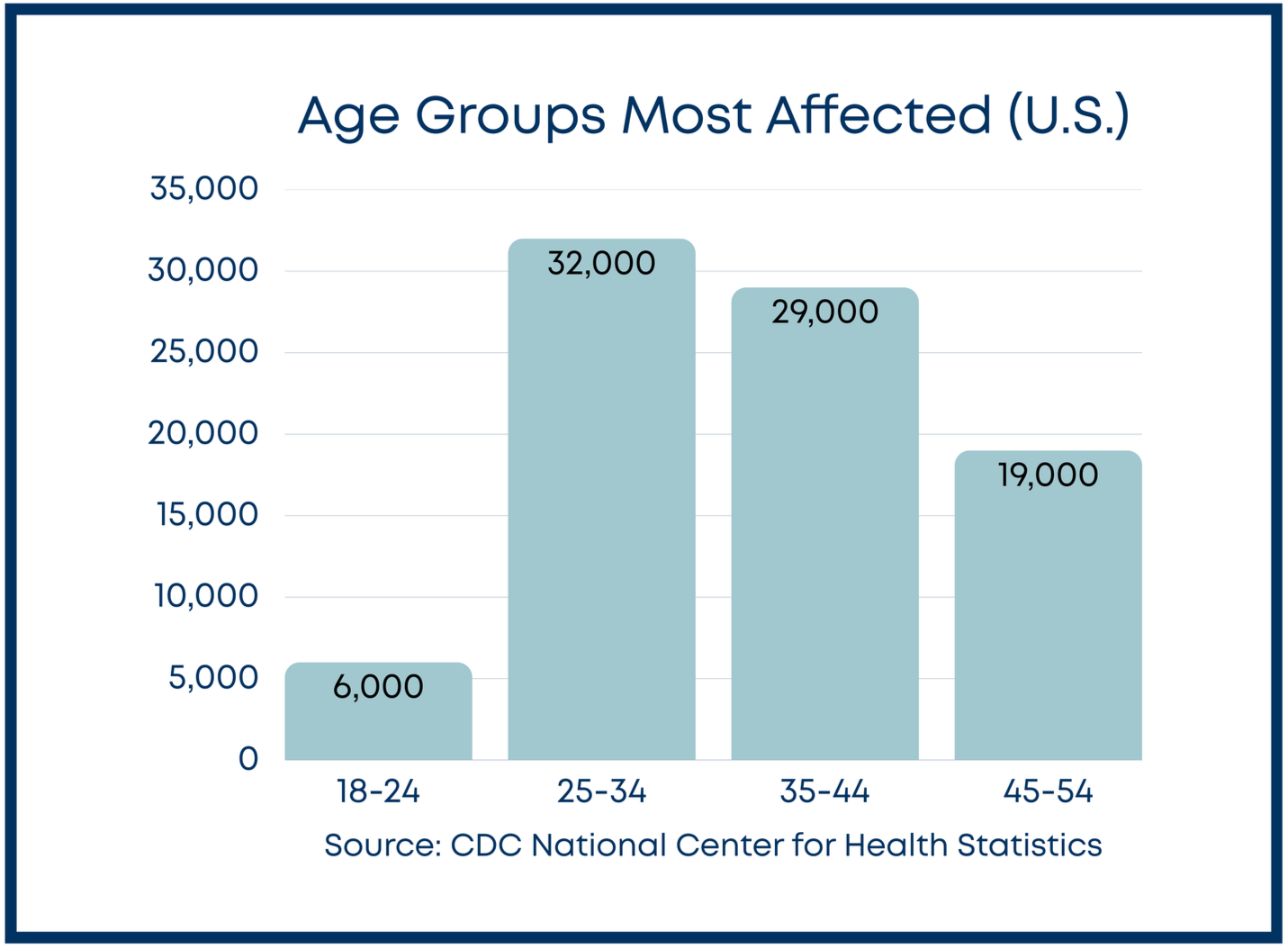 Age Groups Most Affected (U.S.)

35,000
30,000
25,000
20,000
15,000
10,000
5,000
0

6,000
32,000
29,000
19,000

18-24
25-34
35-44
45-54

Source: CDC National Center for Health Statistics